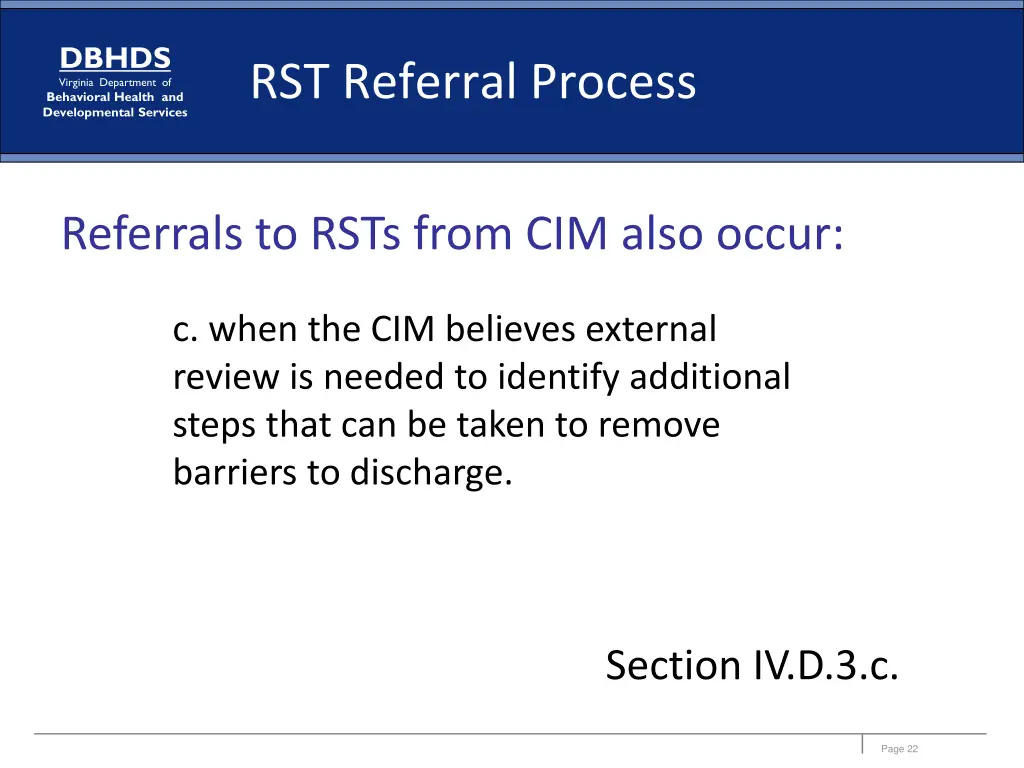 DBHDS
Virginia Department of
Behavioral Health and
Developmental Services

RST Referral Process

Referrals to RSTs from CIM also occur:

c. when the CIM believes external review is needed to identify additional steps that can be taken to remove barriers to discharge.

Section IV.D.3.c.

Page 22